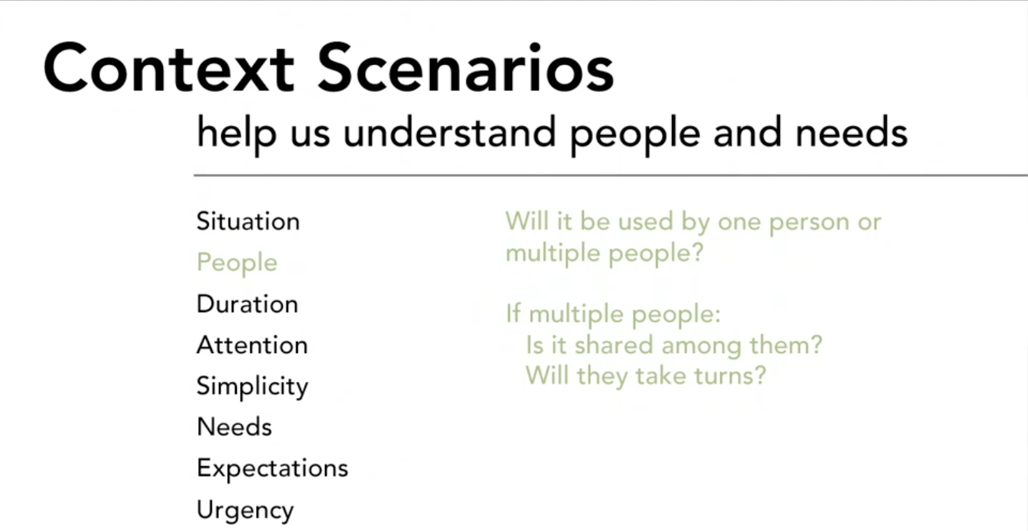 Context Scenarios

help us understand people and needs

Situation
People
Duration
Attention
Simplicity
Needs
Expectations
Urgency

Will it be used by one person or multiple people?

If multiple people:
Is it shared among them?
Will they take turns?